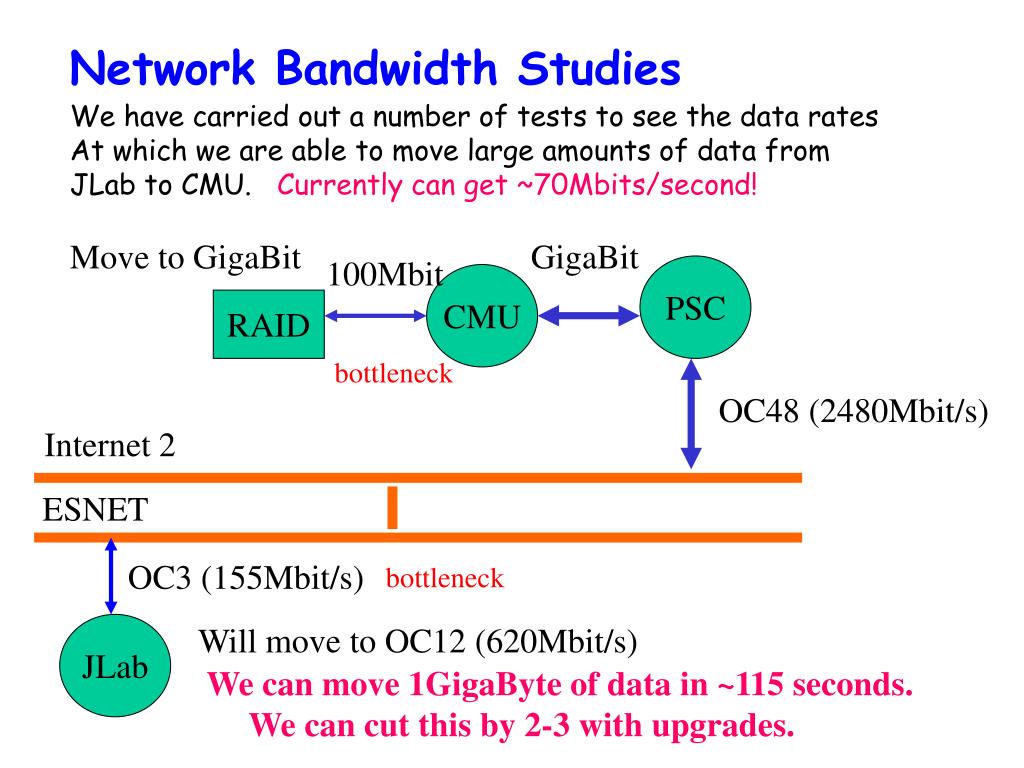 Network Bandwidth Studies

We have carried out a number of tests to see the data rates At which we are able to move large amounts of data from JLab to CMU. Currently can get ~70Mbits/second!

Move to GigaBit

100Mbit

GigaBit

RAID

CMU

PSC

bottleneck

OC48 (2480Mbit/s)

Internet 2

ESNET

OC3 (155Mbit/s)

bottleneck

JLab

Will move to OC12 (620Mbit/s)

We can move 1GigaByte of data in ~115 seconds.
We can cut this by 2-3 with upgrades.